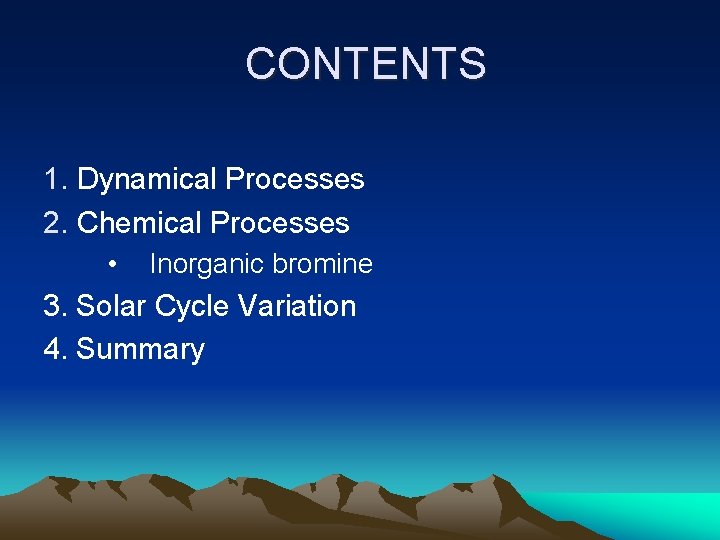 CONTENTS

1. Dynamical Processes
2. Chemical Processes
• Inorganic bromine
3. Solar Cycle Variation
4. Summary